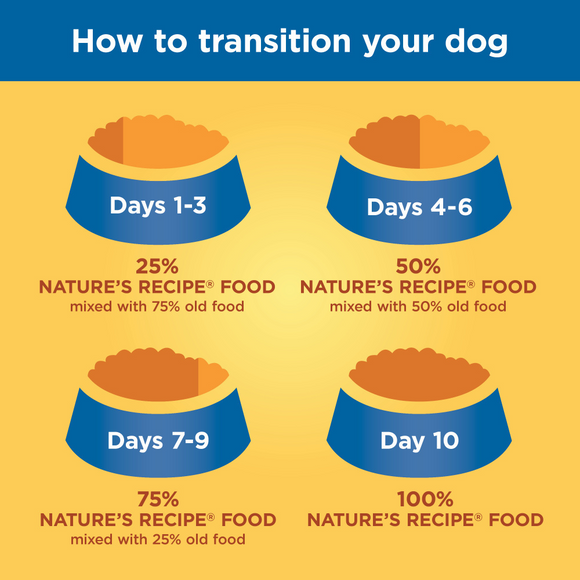 How to transition your dog

Days 1-3

25%
NATURE'S RECIPE® FOOD
mixed with 75% old food

Days 4-6

50%
NATURE'S RECIPE® FOOD
mixed with 50% old food

Days 7-9

75%
NATURE'S RECIPE® FOOD
mixed with 25% old food

Day 10

100%
NATURE'S RECIPE® FOOD